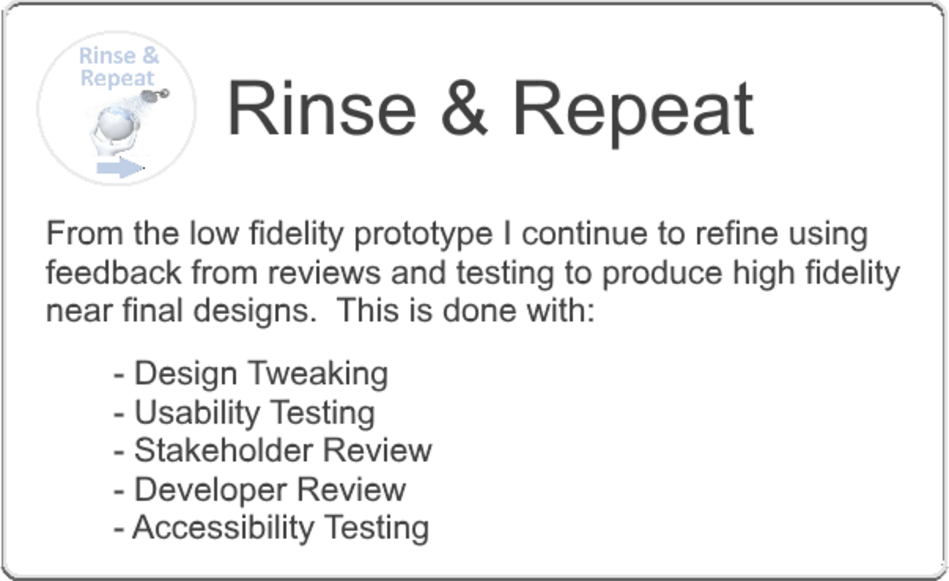 Rinse & Repeat

Rinse & Repeat

From the low fidelity prototype I continue to refine using feedback from reviews and testing to produce high fidelity near final designs. This is done with:

- Design Tweaking
- Usability Testing
- Stakeholder Review
- Developer Review
- Accessibility Testing